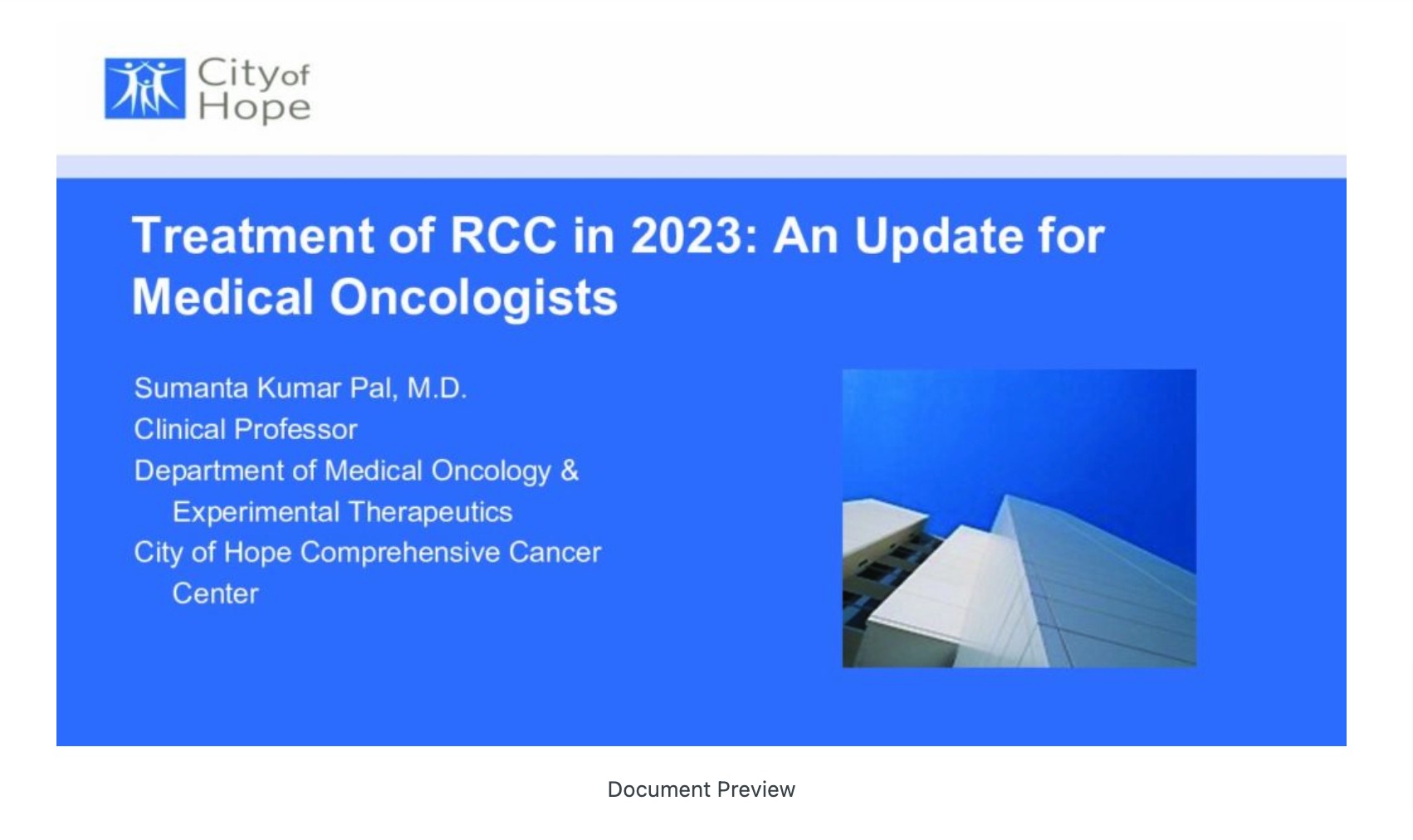 City of Hope

Treatment of RCC in 2023: An Update for Medical Oncologists

Sumanta Kumar Pal, M.D.
Clinical Professor
Department of Medical Oncology & Experimental Therapeutics
City of Hope Comprehensive Cancer Center

Document Preview